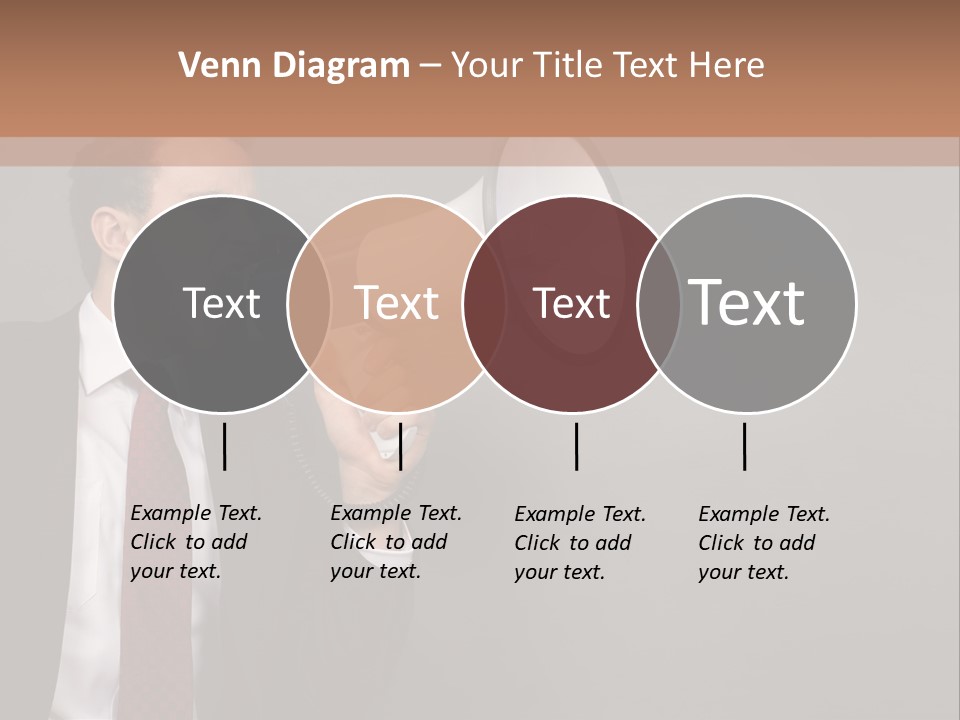 Venn Diagram – Your Title Text Here

Text

Text

Text

Text

Example Text. Click to add your text.

Example Text. Click to add your text.

Example Text. Click to add your text.

Example Text. Click to add your text.